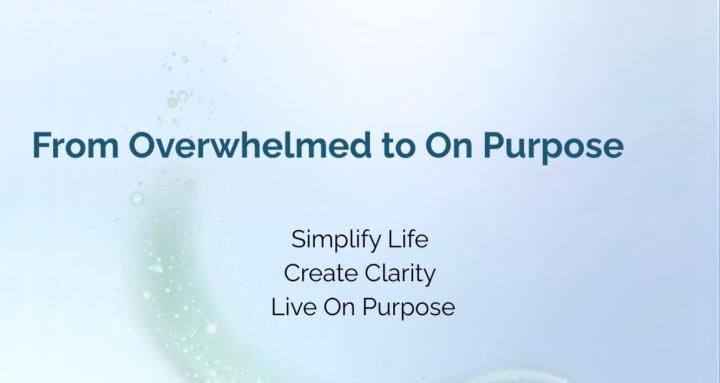 From Overwhelmed to On Purpose

Simplify Life
Create Clarity
Live On Purpose